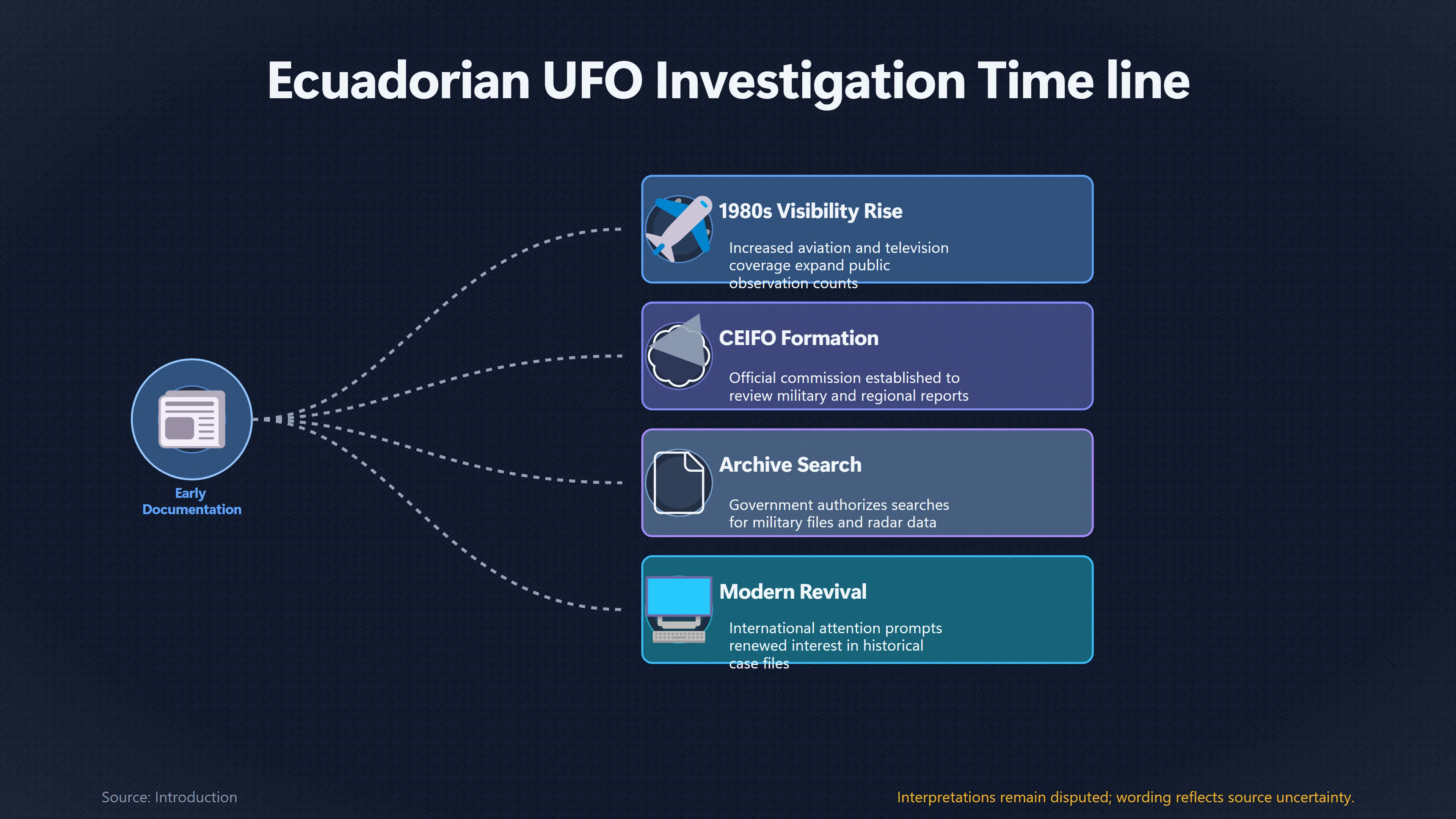 Ecuadorian UFO Investigation Time line

Early Documentation

1980s Visibility Rise

Increased aviation and television coverage expand public observation counts

CEIFO Formation

Official commission established to review military and regional reports

Archive Search

Government authorizes searches for military files and radar data

Modern Revival

International attention prompts renewed interest in historical case files

Source: Introduction

Interpretations remain disputed; wording reflects source uncertainty.